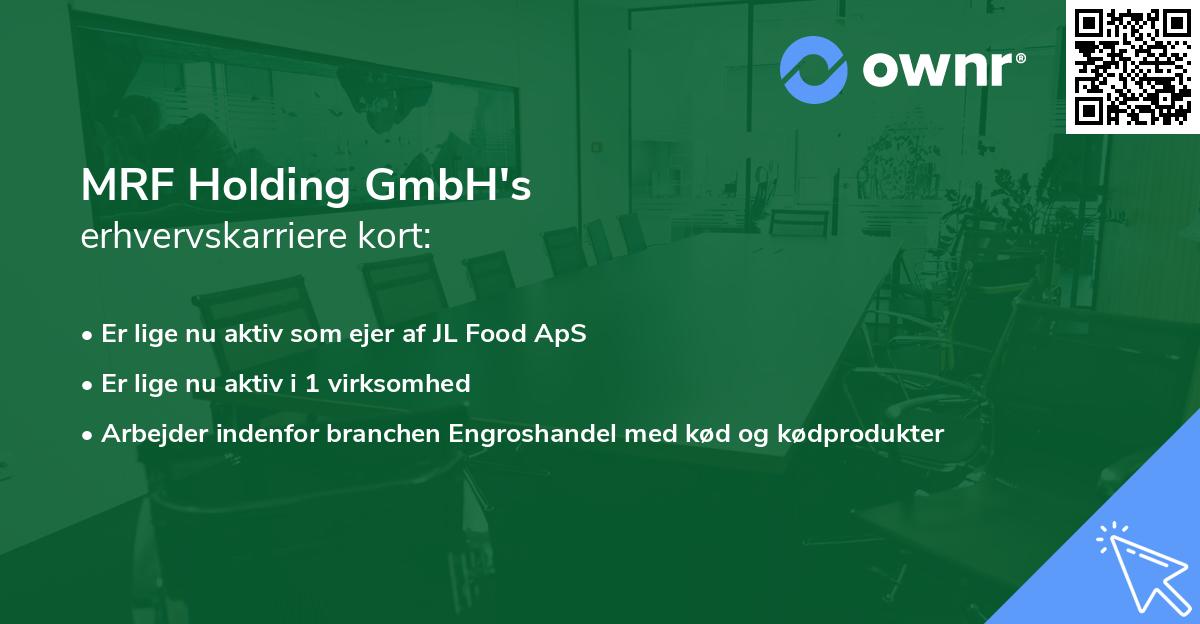 ownr®

MRF Holding GmbH's
erhvervskarriere kort:

• Er lige nu aktiv som ejer af JL Food ApS
• Er lige nu aktiv i 1 virksomhed
• Arbejder indenfor branchen Engroshandel med kød og kødprodukter